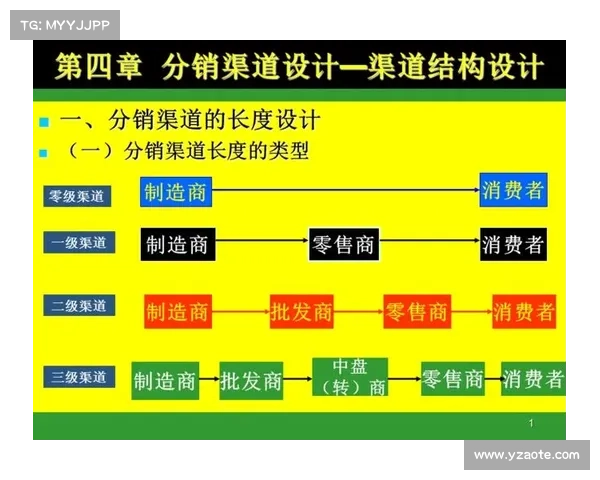 TG: MYYJJPP

第四章 分销渠道设计—渠道结构设计

一、分销渠道的长度设计

（一）分销渠道长度的类型

零级渠道 制造商 消费者

一级渠道 制造商 零售商 消费者

二级渠道 制造商 批发商 零售商 消费者

三级渠道 制造商 批发商 中盘（转）商 零售商 消费者

1

www.yzaote.com